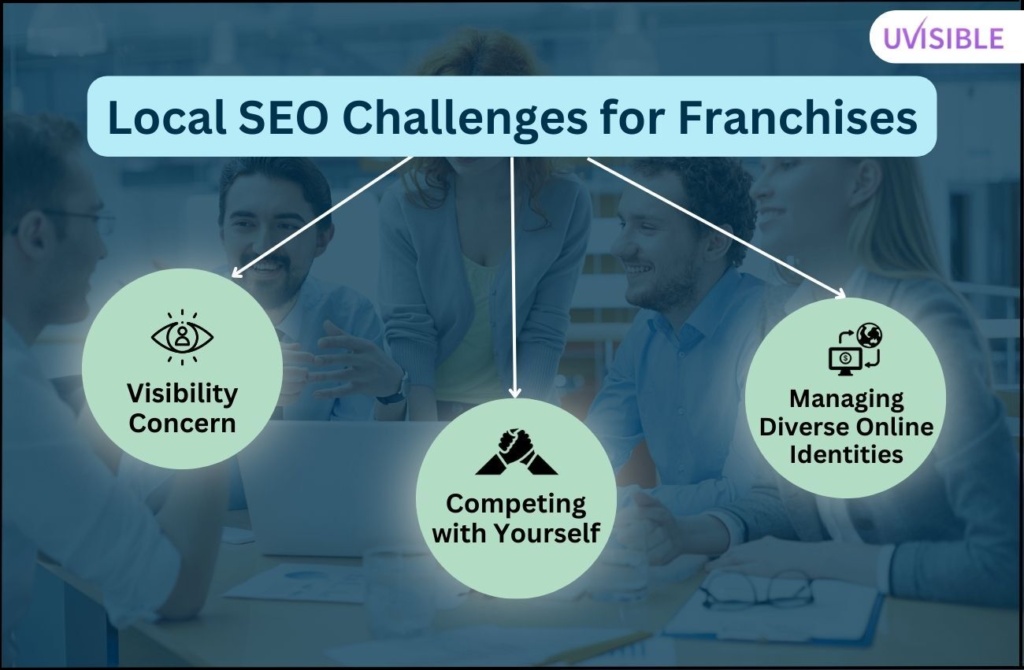 UVISIBLE

Local SEO Challenges for Franchises

Visibility Concern

Competing with Yourself

Managing Diverse Online Identities